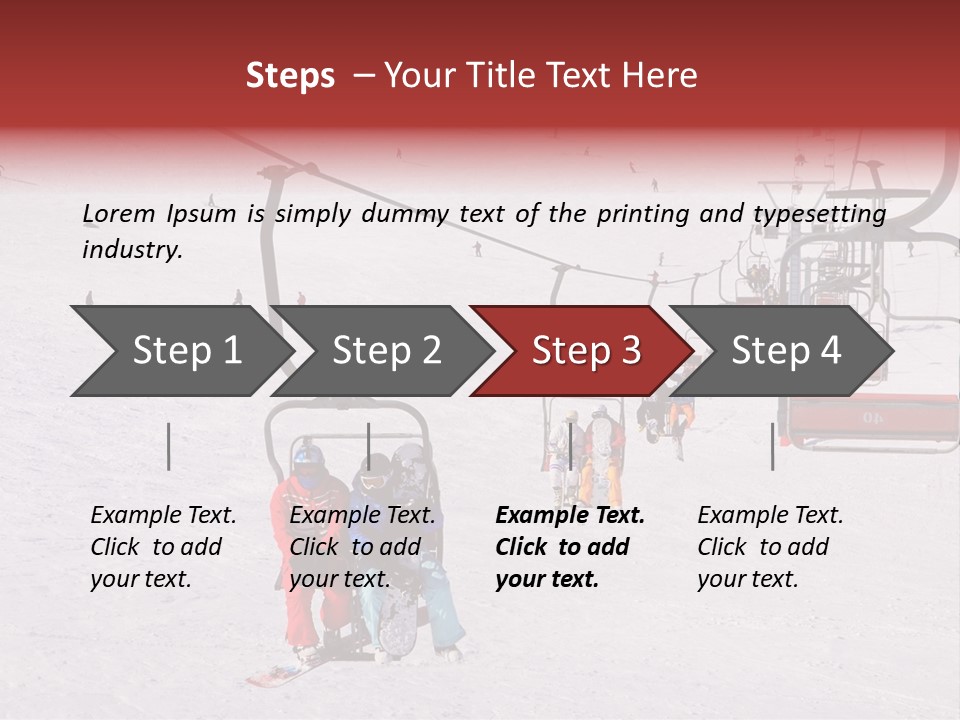 Steps – Your Title Text Here

Lorem Ipsum is simply dummy text of the printing and typesetting industry.

Step 1

Step 2

Step 3

Step 4

Example Text. Click to add your text.

Example Text. Click to add your text.

Example Text. Click to add your text.

Example Text. Click to add your text.